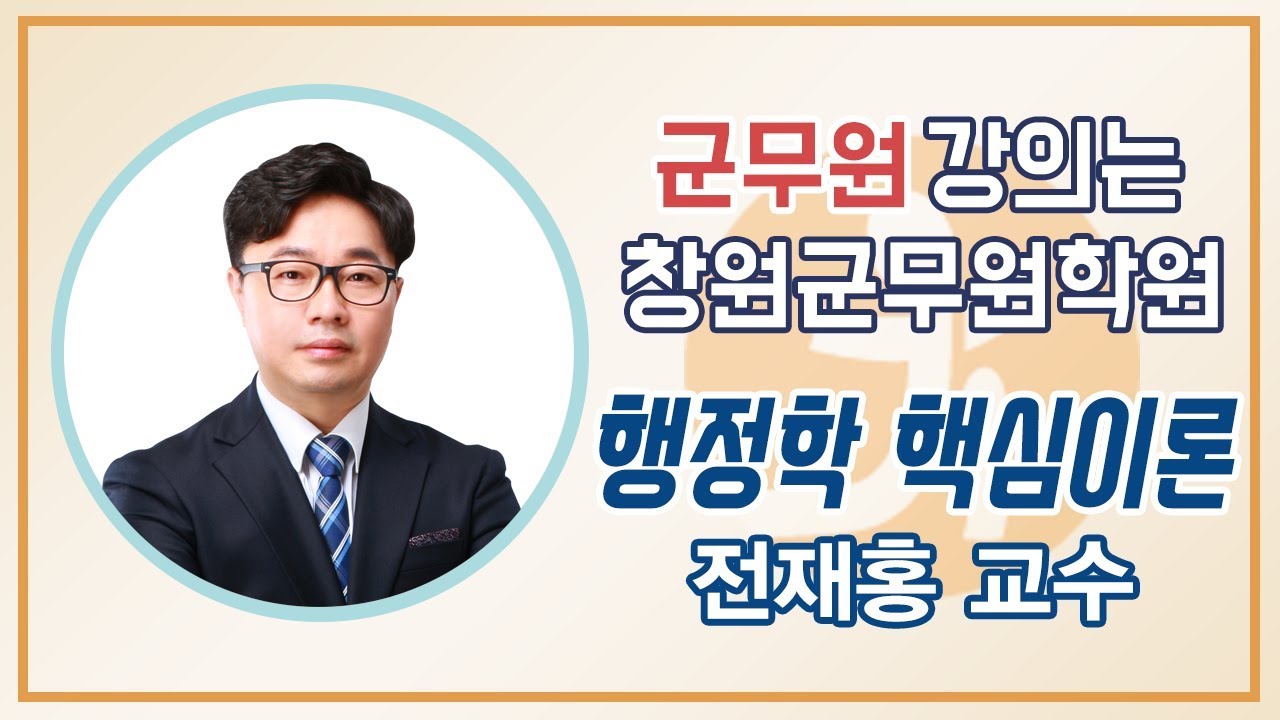 군무원 강의는
창원군무원학원

행정학 핵심이론
전재홍 교수